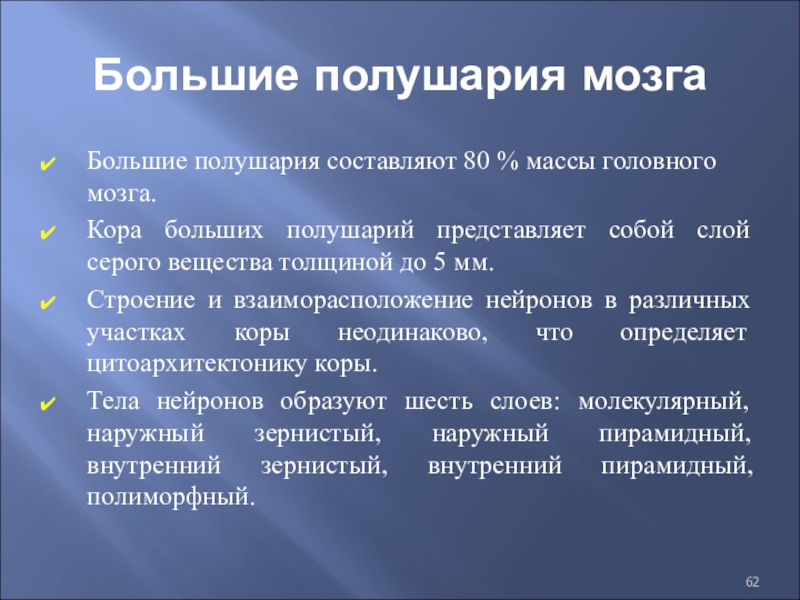 Большие полушария мозга

✔ Большие полушария составляют 80 % массы головного мозга.

✔ Кора больших полушарий представляет собой слой серого вещества толщиной до 5 мм.

✔ Строение и взаиморасположение нейронов в различных участках коры неодинаково, что определяет цитоархитектонику коры.

✔ Тела нейронов образуют шесть слоев: молекулярный, наружный зернистый, наружный пирамидный, внутренний зернистый, внутренний пирамидный, полиморфный.

62